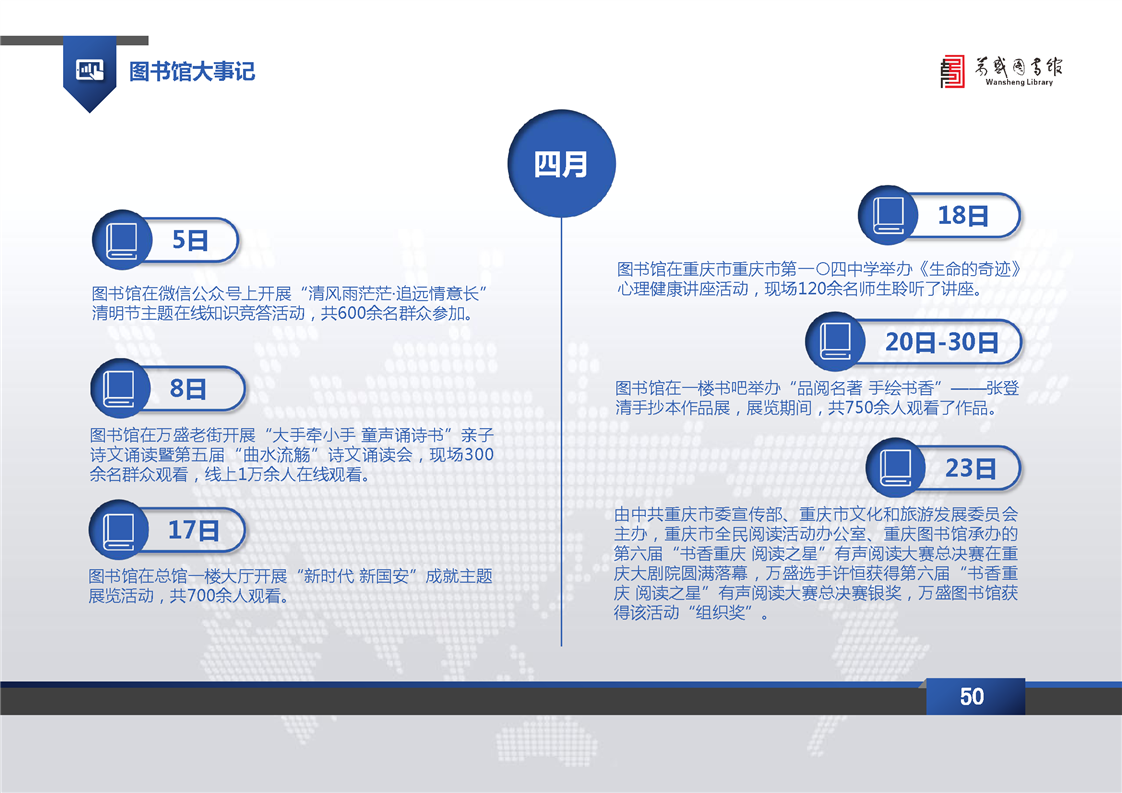 图书馆大事记

万盛图书馆
Wansheng Library

四月

5日

图书馆在微信公众号上开展“清风雨茫茫·追远情意长”清明节主题在线知识竞答活动，共600余名群众参加。

8日

图书馆在万盛老街开展“大手牵小手 童声诵诗书”亲子诗文诵读暨第五届“曲水流觞”诗文诵读会，现场300余名群众观看，线上1万余人在线观看。

17日

图书馆在总馆一楼大厅开展“新时代 新国安”成就主题展览活动，共700余人观看。

18日

图书馆在重庆市重庆市第一〇四中学举办《生命的奇迹》心理健康讲座活动，现场120余名师生聆听了讲座。

20日-30日

图书馆在一楼书吧举办“品阅名著 手绘书香”——张登清手抄本作品展，展览期间，共750余人观看了作品。

23日

由中共重庆市委宣传部、重庆市文化和旅游发展委员会主办，重庆市全民阅读活动办公室、重庆图书馆承办的第六届“书香重庆 阅读之星”有声阅读大赛总决赛在重庆大剧院圆满落幕，万盛选手许恒获得第六届“书香重庆 阅读之星”有声阅读大赛总决赛银奖，万盛图书馆获得该活动“组织奖”。

50